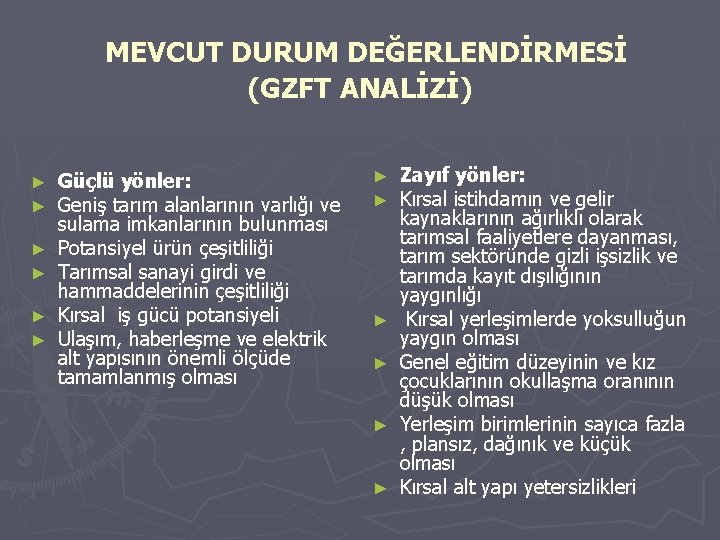 MEVCUT DURUM DEĞERLENDİRMESİ
(GZFT ANALİZİ)

► Güçlü yönler:
► Geniş tarım alanlarının varlığı ve sulama imkanlarının bulunması
► Potansiyel ürün çeşitliliği
► Tarımsal sanayi girdi ve hammaddelerinin çeşitliliği
► Kırsal iş gücü potansiyeli
► Ulaşım, haberleşme ve elektrik alt yapısının önemli ölçüde tamamlanmış olması

► Zayıf yönler:
► Kırsal istihdamın ve gelir kaynaklarının ağırlıklı olarak tarımsal faaliyetlere dayanması, tarım sektöründe gizli işsizlik ve tarımda kayıt dışılığının yaygınlığı
► Kırsal yerleşimlerde yoksulluğun yaygın olması
► Genel eğitim düzeyinin ve kız çocuklarının okullaşma oranının düşük olması
► Yerleşim birimlerinin sayıca fazla , plansız, dağınık ve küçük olması
► Kırsal alt yapı yetersizlikleri